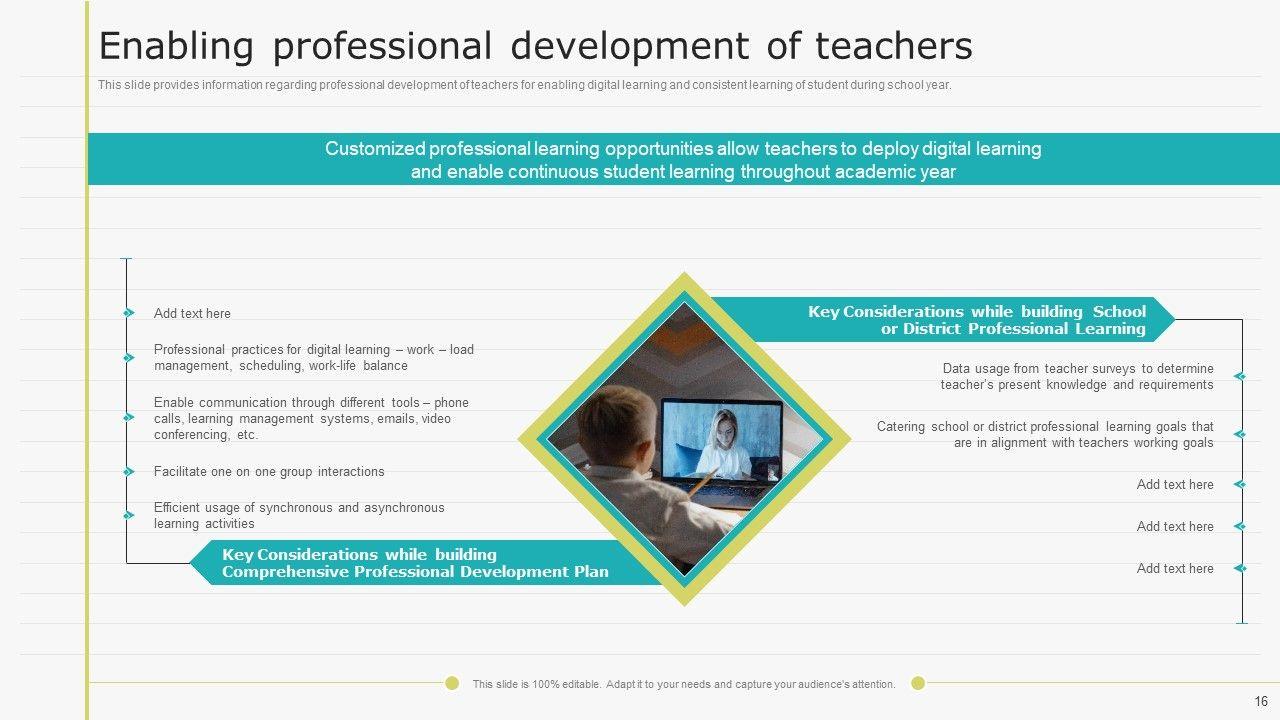 Enabling professional development of teachers

This slide provides information regarding professional development of teachers for enabling digital learning and consistent learning of student during school year.

Customized professional learning opportunities allow teachers to deploy digital learning and enable continuous student learning throughout academic year

Add text here

Professional practices for digital learning – work – load management, scheduling, work-life balance

Enable communication through different tools – phone calls, learning management systems, emails, video conferencing, etc.

Facilitate one on one group interactions

Efficient usage of synchronous and asynchronous learning activities

Key Considerations while building Comprehensive Professional Development Plan

Key Considerations while building School or District Professional Learning

Data usage from teacher surveys to determine teacher's present knowledge and requirements

Catering school or district professional learning goals that are in alignment with teachers working goals

Add text here

Add text here

Add text here

This slide is 100% editable. Adapt it to your needs and capture your audience's attention.

16